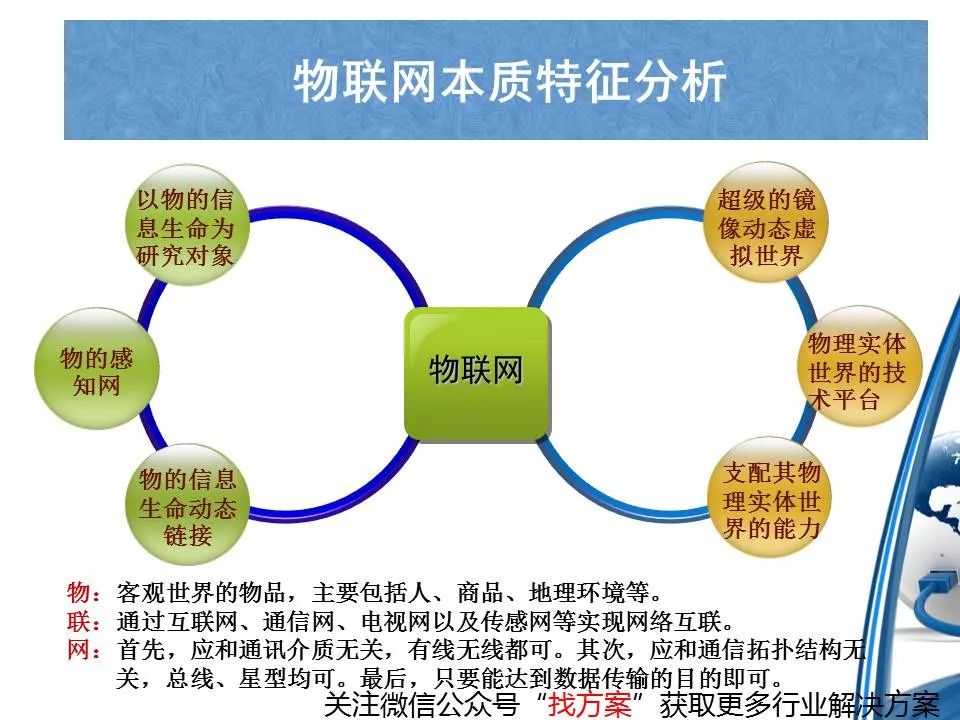 物联网本质特征分析

以物的信息生命为研究对象

物的感知网

物的信息生命动态链接

物联网

超级的镜像动态虚拟世界

物理实体世界的技术平台

支配其物理实体世界的能力

物：客观世界的物品，主要包括人、商品、地理环境等。
联：通过互联网、通信网、电视网以及传感网等实现网络互联。
网：首先，应和通讯介质无关，有线无线都可。其次，应和通信拓扑结构无关，总线、星型均可。最后，只要能达到数据传输的目的即可。

关注微信公众号“找方案”获取更多行业解决方案